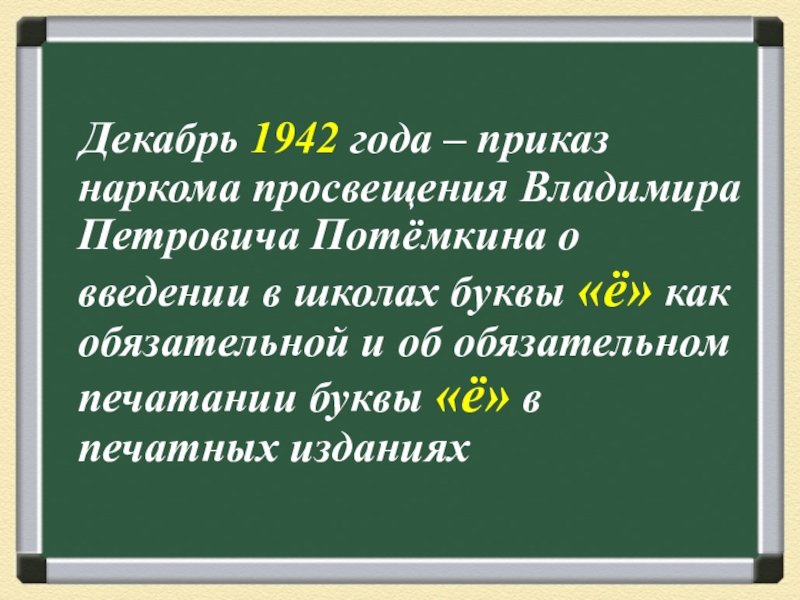 Декабрь 1942 года – приказ наркома просвещения Владимира Петровича Потёмкина о введении в школах буквы «ё» как обязательной и об обязательном печатании буквы «ё» в печатных изданиях